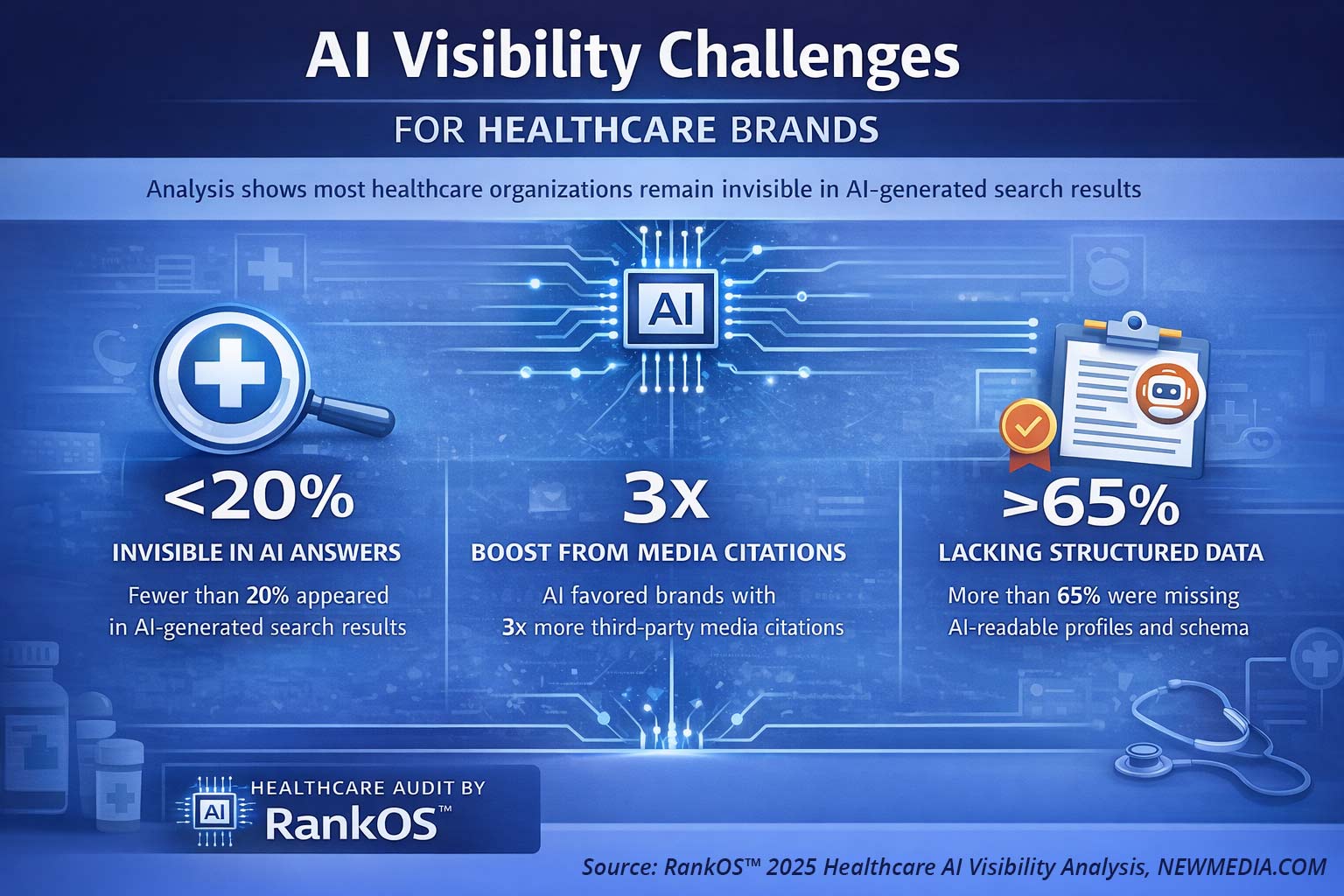 AI Visibility Challenges

FOR HEALTHCARE BRANDS

Analysis shows most healthcare organizations remain invisible in AI-generated search results

AI

<20%

INVISIBLE IN AI ANSWERS

Fewer than 20% appeared in AI-generated search results

3x

BOOST FROM MEDIA CITATIONS

AI favored brands with 3x more third-party media citations

>65%

LACKING STRUCTURED DATA

More than 65% were missing AI-readable profiles and schema

AI HEALTHCARE AUDIT BY RankOS™

Source: RankOS™ 2025 Healthcare AI Visibility Analysis, NEWMEDIA.COM